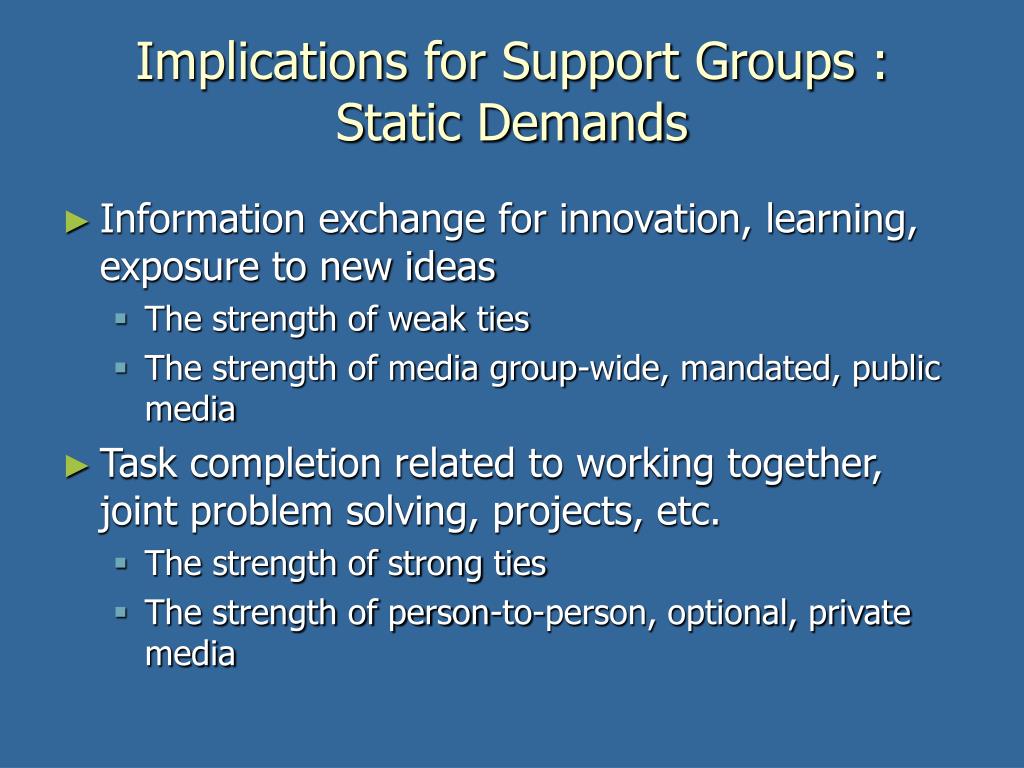 Implications for Support Groups : Static Demands

► Information exchange for innovation, learning, exposure to new ideas
 ▪ The strength of weak ties
 ▪ The strength of media group-wide, mandated, public media

► Task completion related to working together, joint problem solving, projects, etc.
 ▪ The strength of strong ties
 ▪ The strength of person-to-person, optional, private media